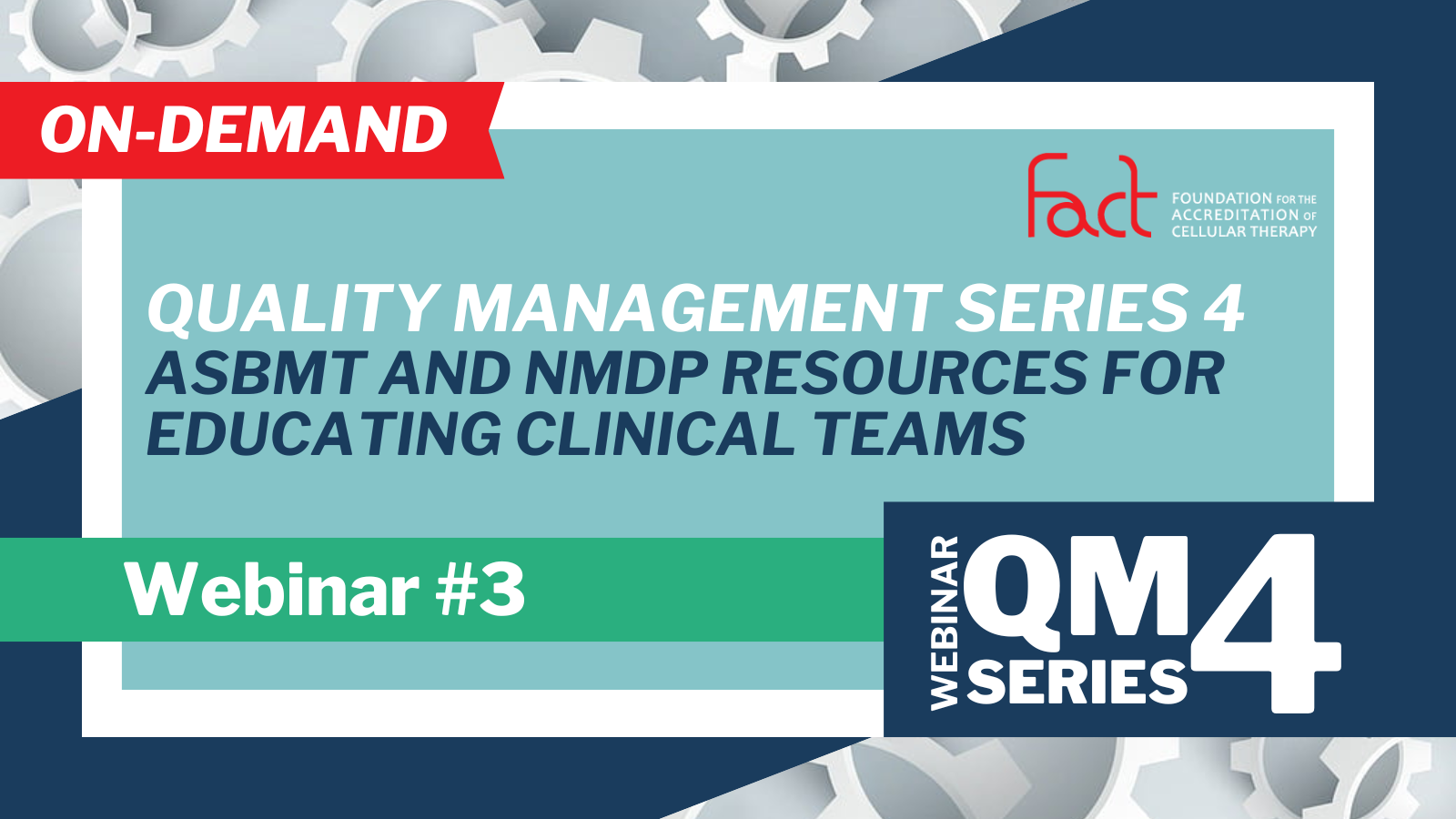 ON-DEMAND

fact FOUNDATION FOR THE ACCREDITATION OF CELLULAR THERAPY

QUALITY MANAGEMENT SERIES 4
ASBMT AND NMDP RESOURCES FOR EDUCATING CLINICAL TEAMS

Webinar #3

WEBINAR QM SERIES 4